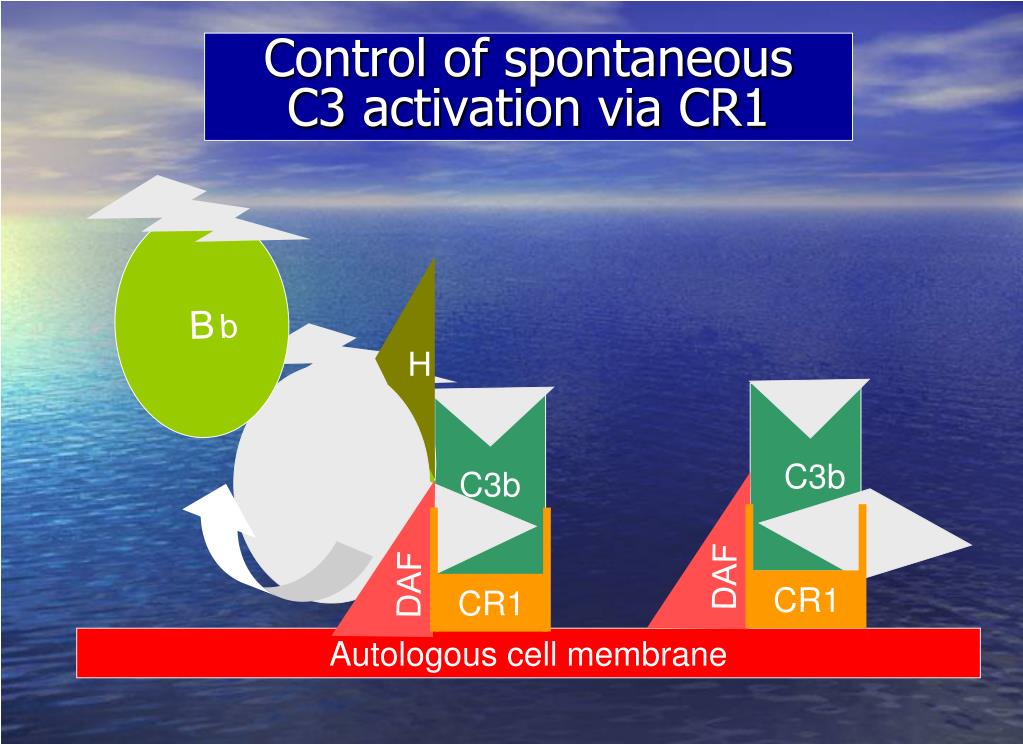 Control of spontaneous C3 activation via CR1

Bb

H

C3b

DAF

CR1

C3b

DAF

CR1

Autologous cell membrane